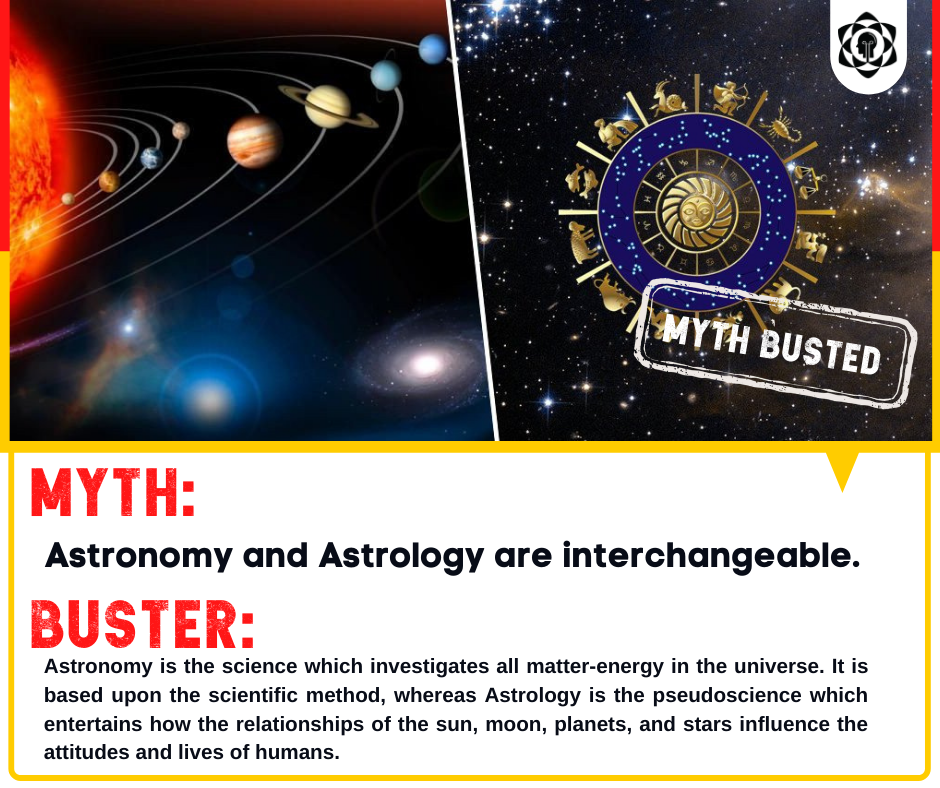 MYTH BUSTED

MYTH:

Astronomy and Astrology are interchangeable.

BUSTER:

Astronomy is the science which investigates all matter-energy in the universe. It is based upon the scientific method, whereas Astrology is the pseudoscience which entertains how the relationships of the sun, moon, planets, and stars influence the attitudes and lives of humans.